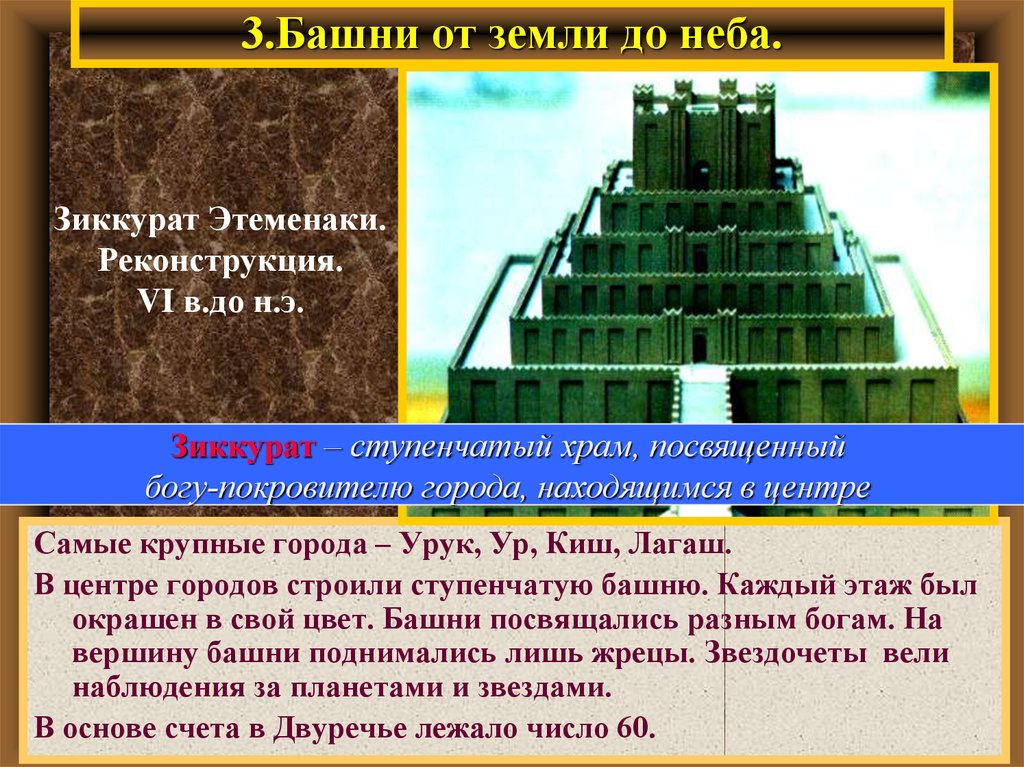 3.Башни от земли до неба.

Зиккурат Этеменаки. Реконструкция. VI в.до н.э.

Зиккурат – ступенчатый храм, посвященный богу-покровителю города, находящимся в центре

Самые крупные города – Урук, Ур, Киш, Лагаш.

В центре городов строили ступенчатую башню. Каждый этаж был окрашен в свой цвет. Башни посвящались разным богам. На вершину башни поднимались лишь жрецы. Звездочеты вели наблюдения за планетами и звездами.

В основе счета в Двуречье лежало число 60.